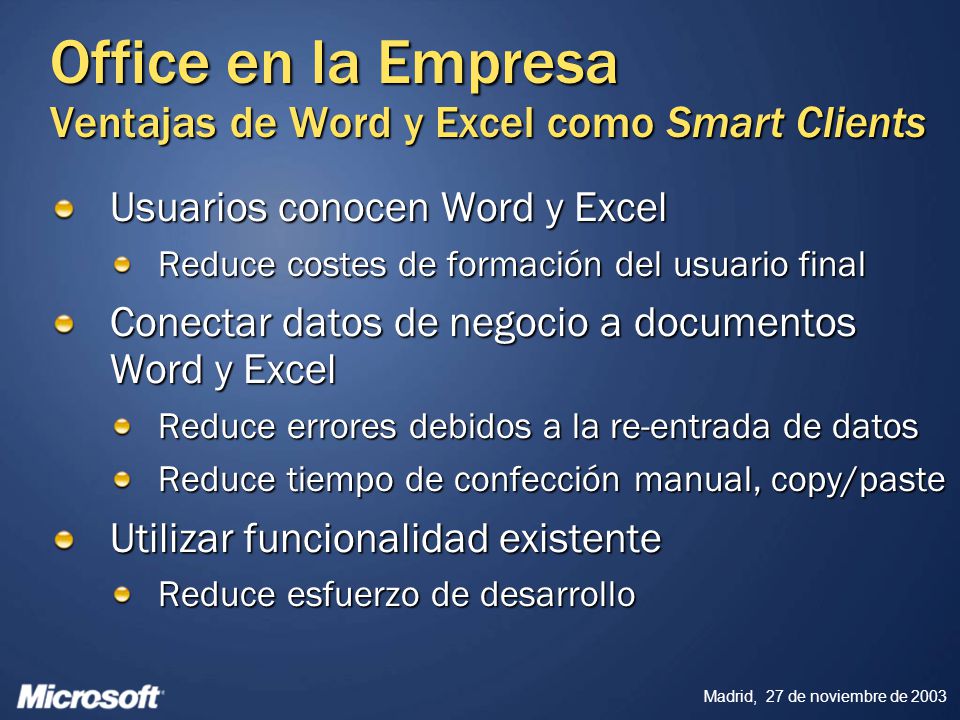 Office en la Empresa
Ventajas de Word y Excel como Smart Clients

Usuarios conocen Word y Excel

Reduce costes de formación del usuario final

Conectar datos de negocio a documentos Word y Excel

Reduce errores debidos a la re-entrada de datos

Reduce tiempo de confección manual, copy/paste

Utilizar funcionalidad existente

Reduce esfuerzo de desarrollo

Microsoft

Madrid, 27 de noviembre de 2003